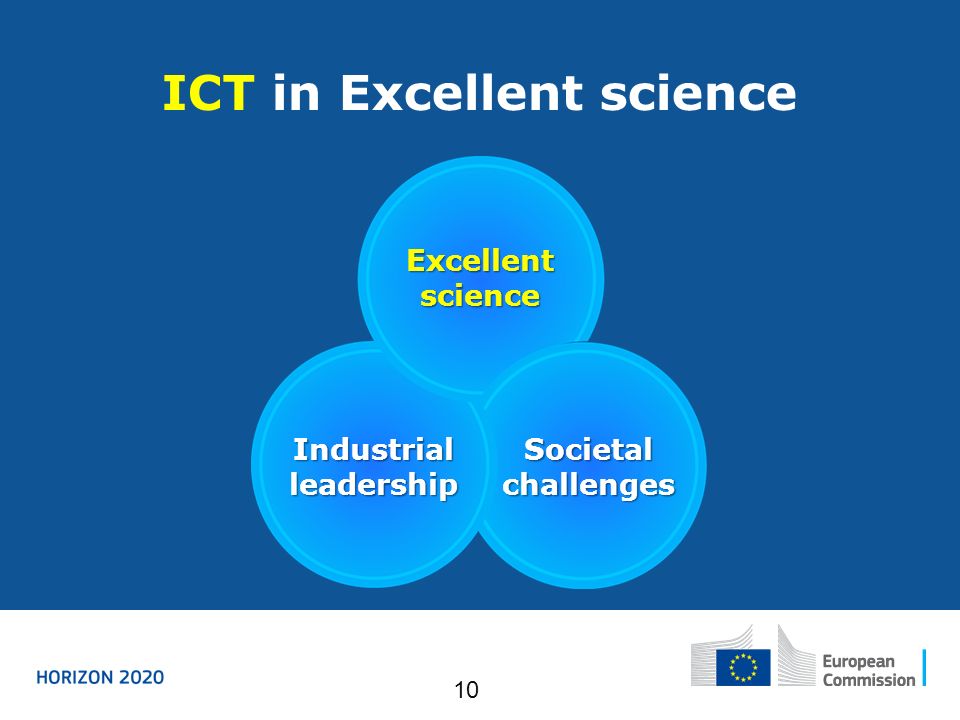 ICT in Excellent science

Excellent science

Industrial leadership

Societal challenges

HORIZON 2020

10

European Commission